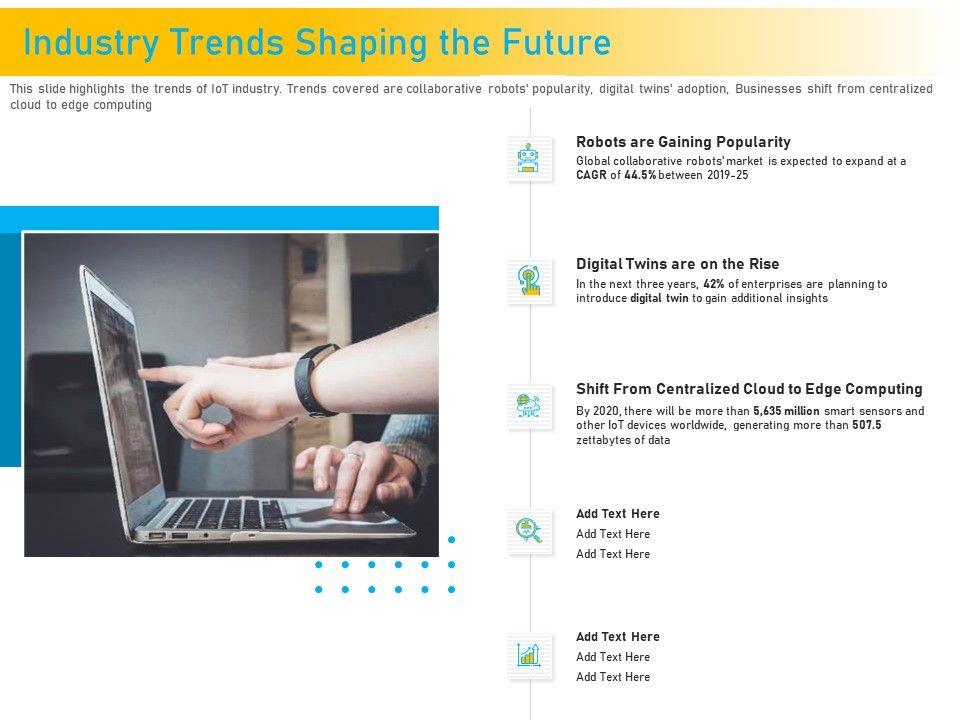 Industry Trends Shaping the Future

This slide highlights the trends of IoT industry. Trends covered are collaborative robots' popularity, digital twins' adoption, Businesses shift from centralized cloud to edge computing

Robots are Gaining Popularity

Global collaborative robots' market is expected to expand at a CAGR of 44.5% between 2019-25

Digital Twins are on the Rise

In the next three years, 42% of enterprises are planning to introduce digital twin to gain additional insights

Shift From Centralized Cloud to Edge Computing

By 2020, there will be more than 5,635 million smart sensors and other IoT devices worldwide, generating more than 507.5 zettabytes of data

Add Text Here
Add Text Here
Add Text Here

Add Text Here
Add Text Here
Add Text Here